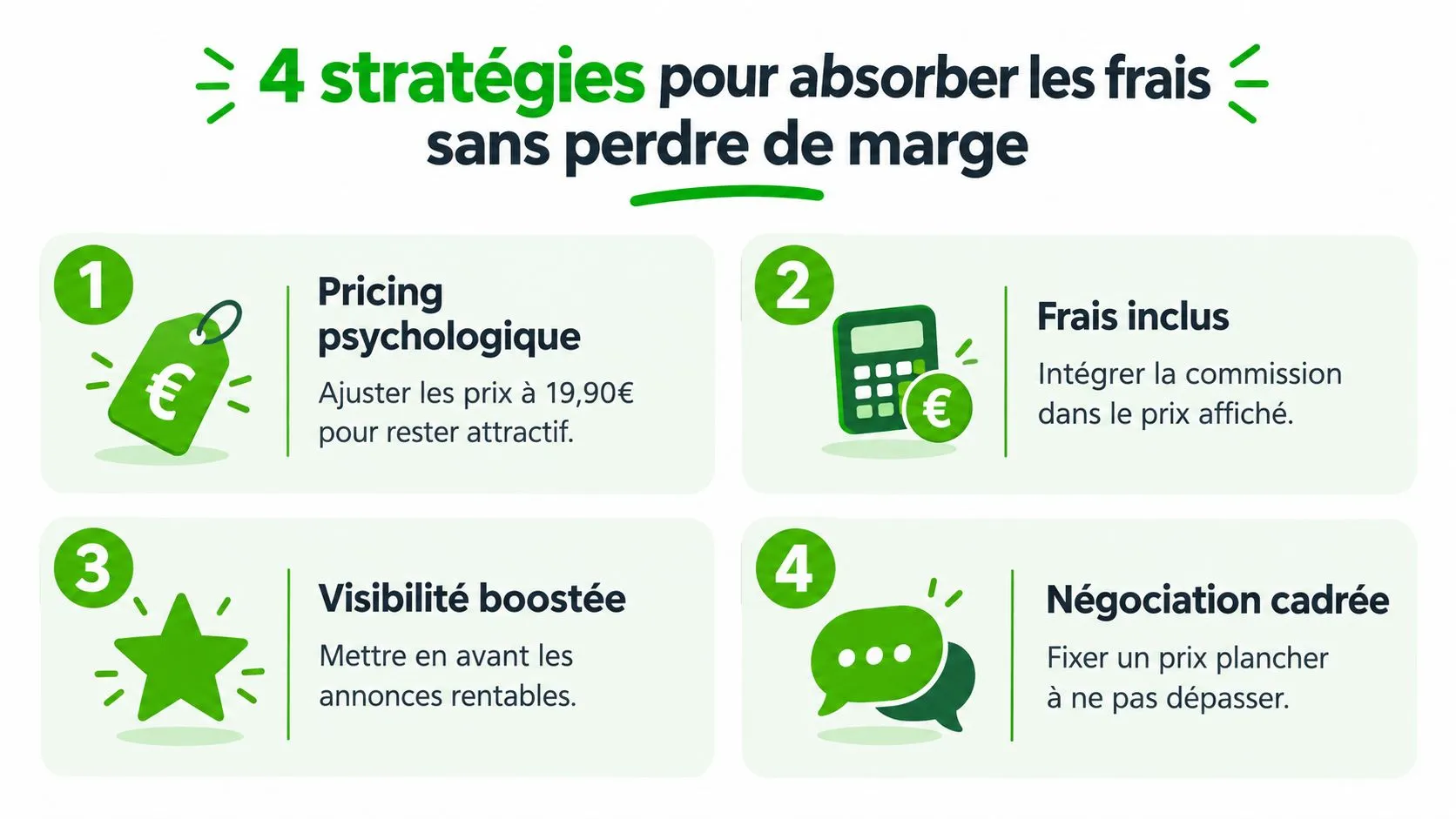 4 stratégies pour absorber les frais sans perdre de marge

1

€

Pricing psychologique

Ajuster les prix à 19,90€ pour rester attractif.

2

€

Frais inclus

Intégrer la commission dans le prix affiché.

3

Visibilité boostée

Mettre en avant les annonces rentables.

4

Négociation cadrée

Fixer un prix plancher à ne pas dépasser.